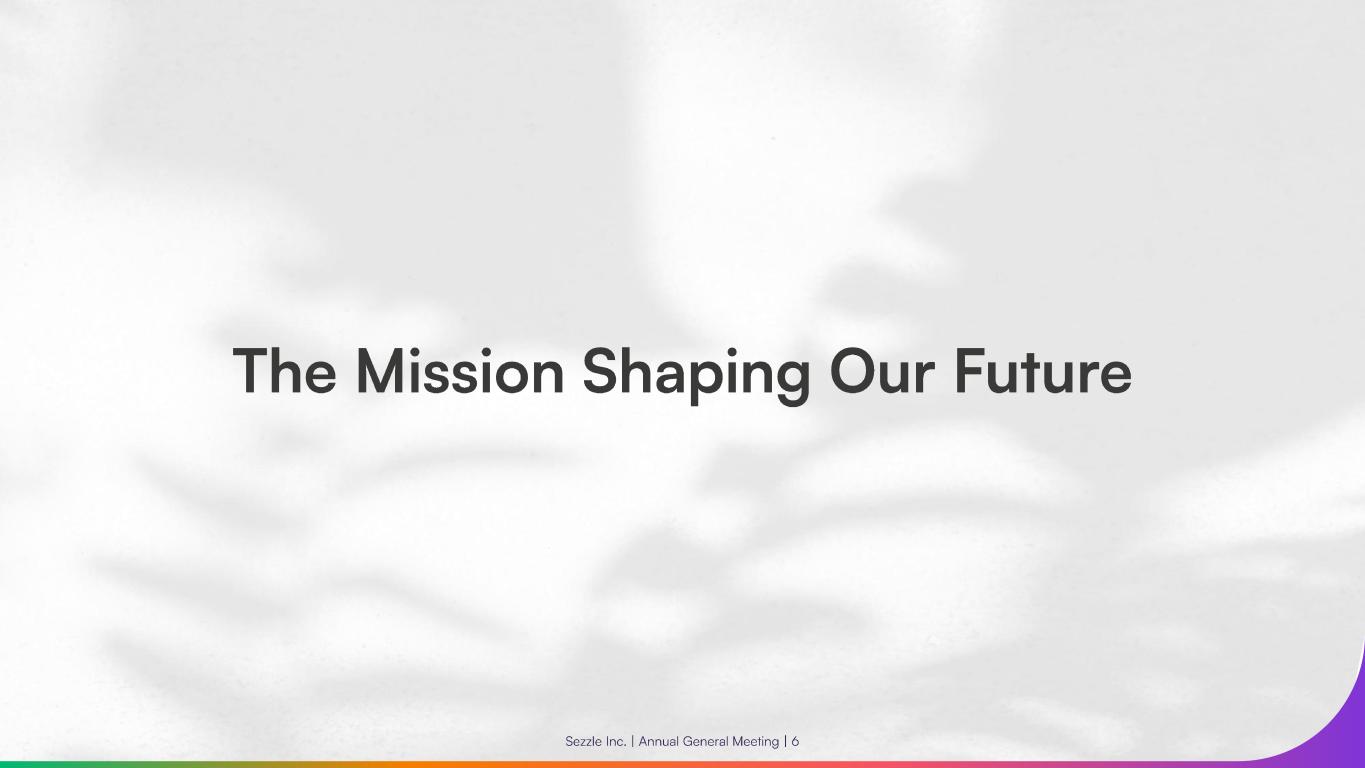 The Mission Shaping Our Future

Sezzle Inc. | Annual General Meeting | 6